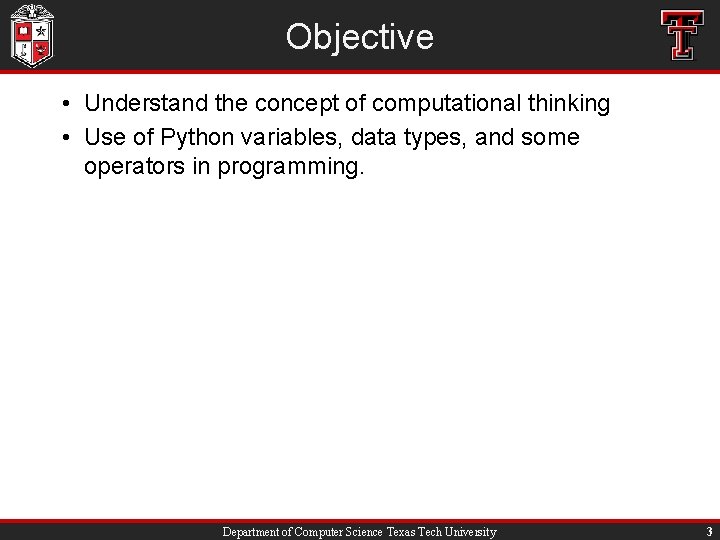 Objective

• Understand the concept of computational thinking
• Use of Python variables, data types, and some operators in programming.

Department of Computer Science Texas Tech University 3